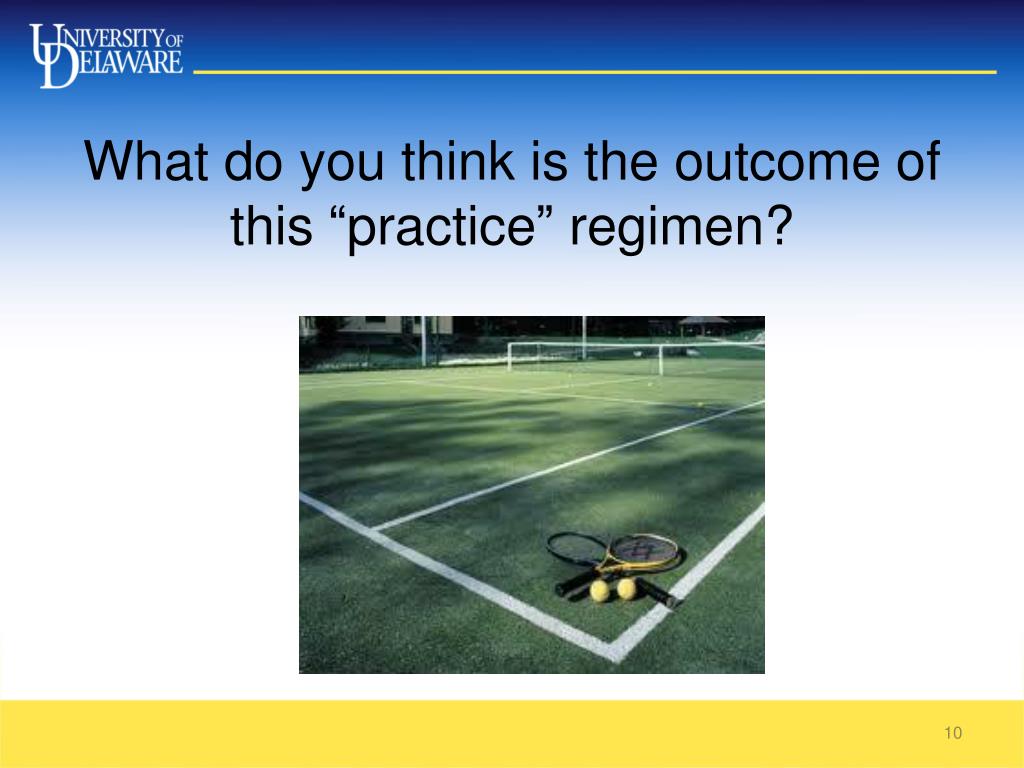 UNIVERSITY OF DELAWARE

What do you think is the outcome of this “practice” regimen?

10